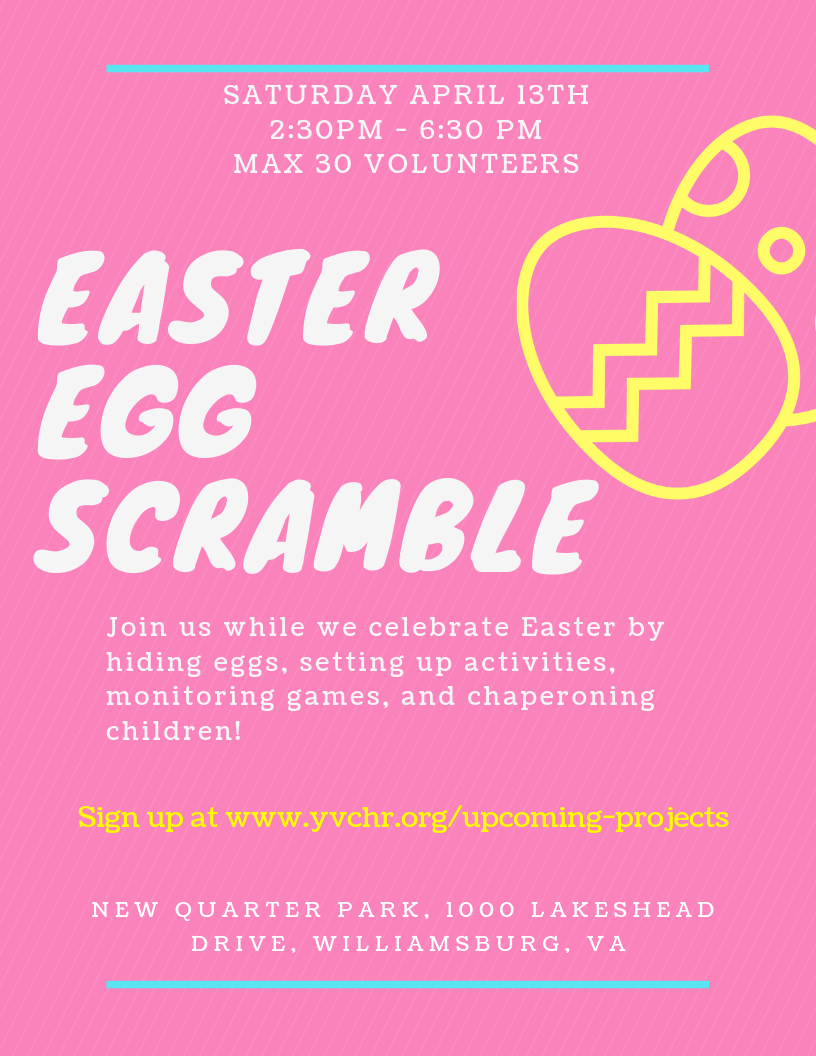 SATURDAY APRIL 13TH
2:30PM - 6:30 PM
MAX 30 VOLUNTEERS

EASTER EGG SCRAMBLE

Join us while we celebrate Easter by hiding eggs, setting up activities, monitoring games, and chaperoning children!

Sign up at www.yvchr.org/upcoming-projects

NEW QUARTER PARK, 1000 LAKESHEAD DRIVE, WILLIAMSBURG, VA